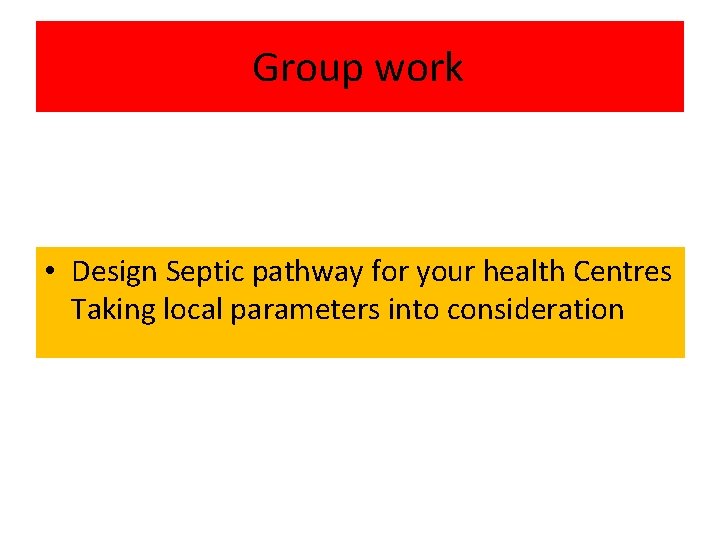 Group work

• Design Septic pathway for your health Centres Taking local parameters into consideration